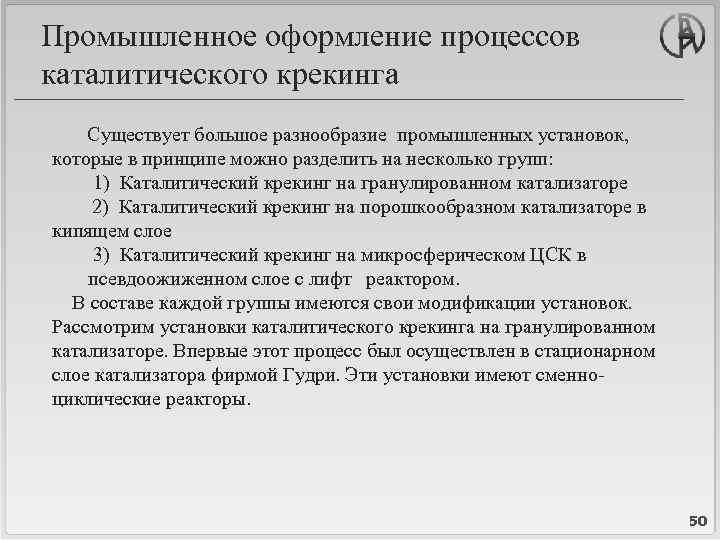 Промышленное оформление процессов каталитического крекинга

Существует большое разнообразие промышленных установок, которые в принципе можно разделить на несколько групп:

1) Каталитический крекинг на гранулированном катализаторе

2) Каталитический крекинг на порошкообразном катализаторе в кипящем слое

3) Каталитический крекинг на микросферическом ЦСК в псевдоожиженном слое с лифт реактором.

В составе каждой группы имеются свои модификации установок. Рассмотрим установки каталитического крекинга на гранулированном катализаторе. Впервые этот процесс был осуществлен в стационарном слое катализатора фирмой Гудри. Эти установки имеют сменно-циклические реакторы.

50